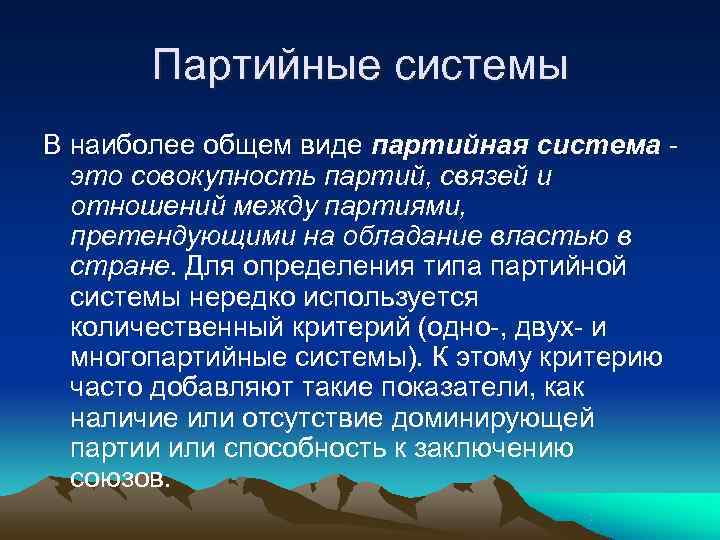 Партийные системы

В наиболее общем виде партийная система - это совокупность партий, связей и отношений между партиями, претендующими на обладание властью в стране. Для определения типа партийной системы нередко используется количественный критерий (одно-, двух- и многопартийные системы). К этому критерию часто добавляют такие показатели, как наличие или отсутствие доминирующей партии или способность к заключению союзов.